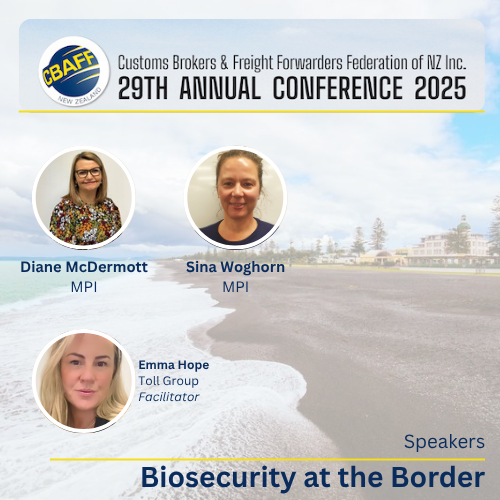 CBAFF
NEW ZEALAND
Customs Brokers & Freight Forwarders Federation of NZ Inc.
29TH ANNUAL CONFERENCE 2025

Diane McDermott
MPI

Sina Woghorn
MPI

Emma Hope
Toll Group
Facilitator

Speakers

Biosecurity at the Border